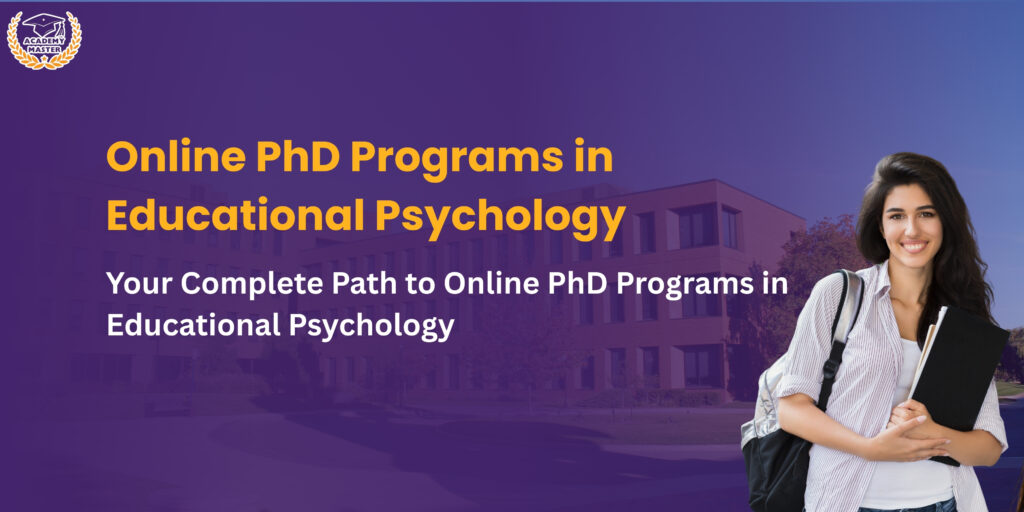 ACADEMY MASTER

Online PhD Programs in Educational Psychology

Your Complete Path to Online PhD Programs in Educational Psychology